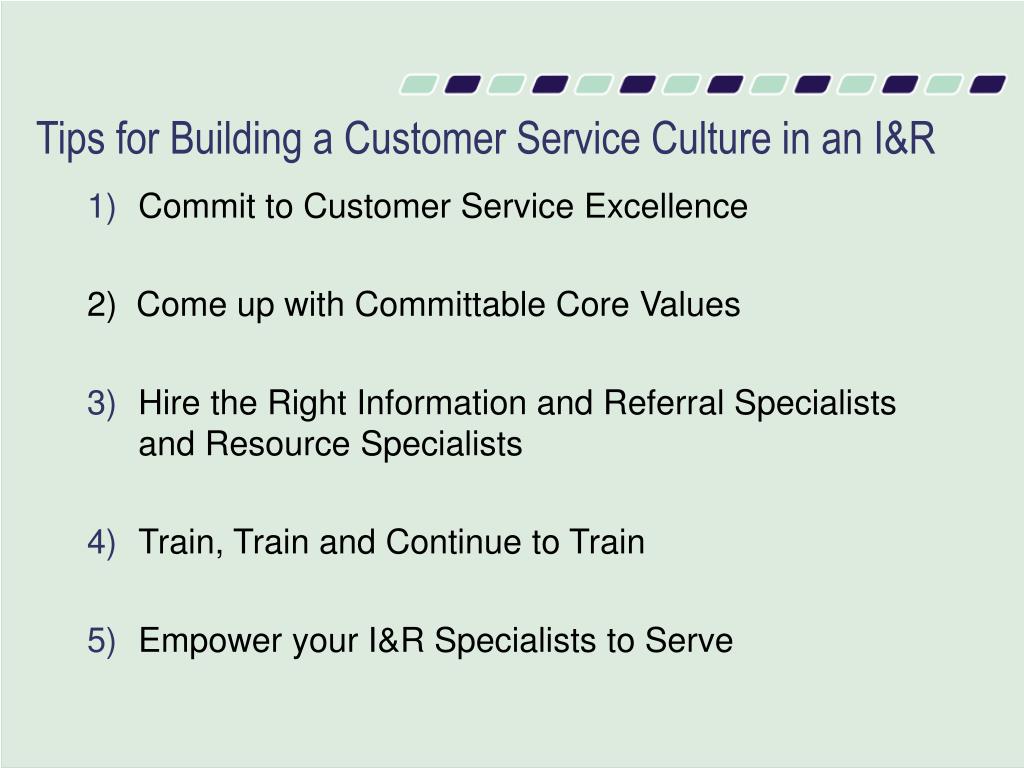 Tips for Building a Customer Service Culture in an I&R

1) Commit to Customer Service Excellence

2) Come up with Committable Core Values

3) Hire the Right Information and Referral Specialists and Resource Specialists

4) Train, Train and Continue to Train

5) Empower your I&R Specialists to Serve